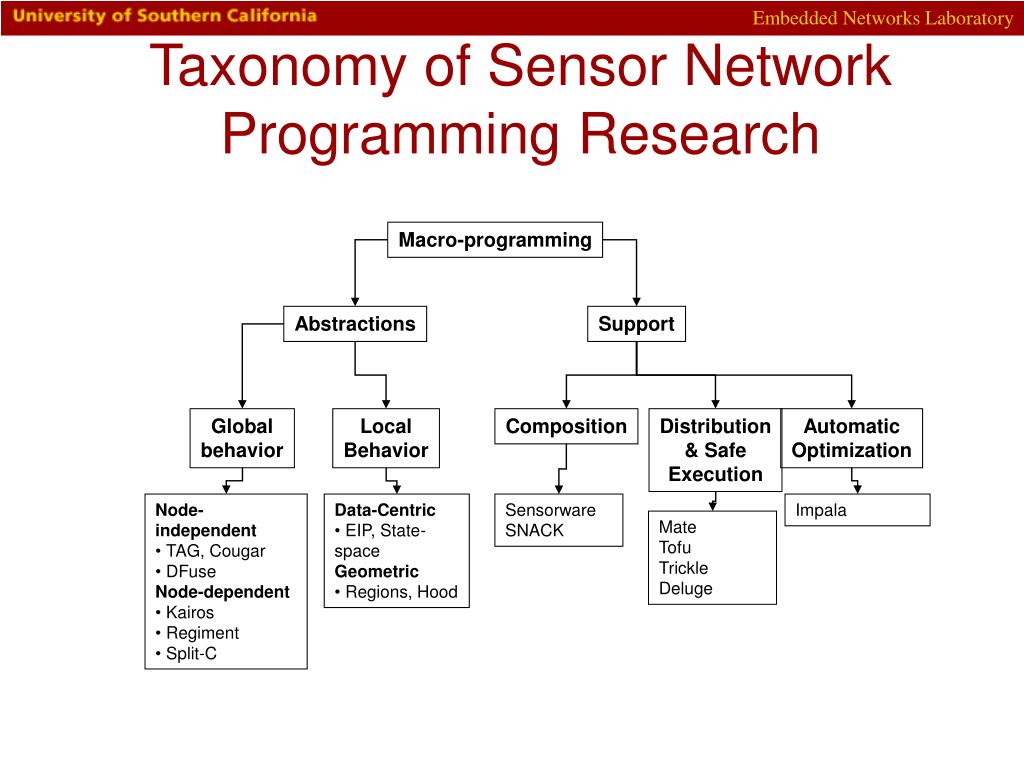 University of Southern California

Embedded Networks Laboratory

Taxonomy of Sensor Network Programming Research

Macro-programming

Abstractions

Support

Global behavior

Local Behavior

Composition

Distribution & Safe Execution

Automatic Optimization

Node-independent
• TAG, Cougar
• DFuse
Node-dependent
• Kairos
• Regiment
• Split-C

Data-Centric
• EIP, State-space
Geometric
• Regions, Hood

Sensorware
SNACK

Mate
Tofu
Trickle
Deluge

Impala